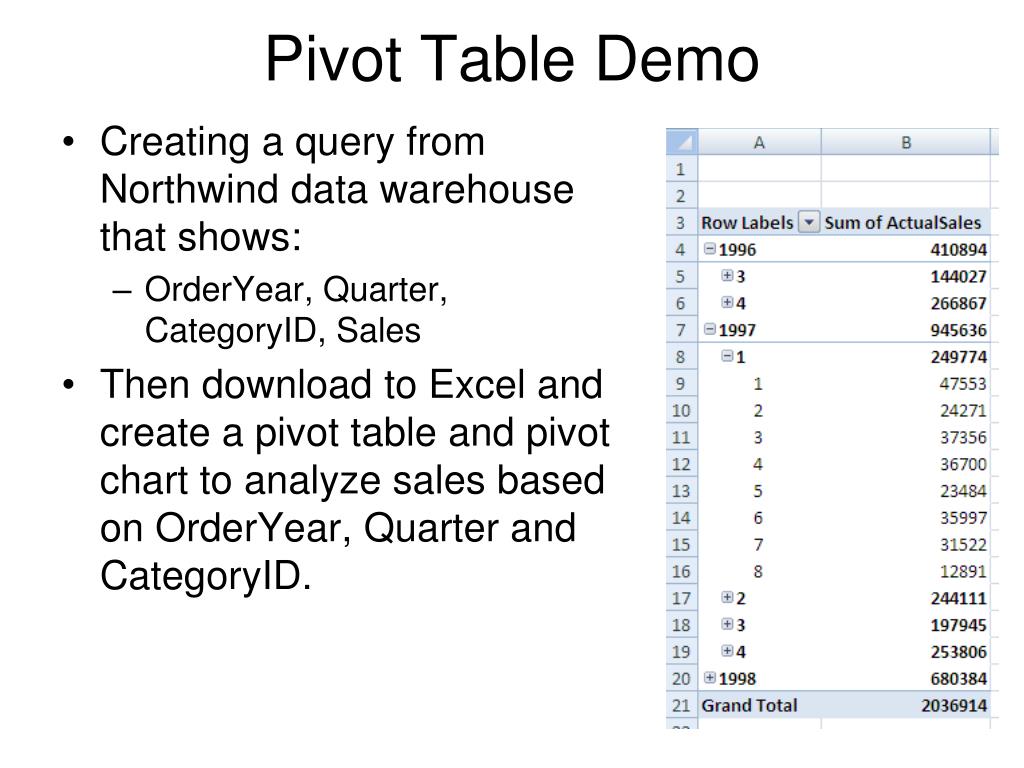 Pivot Table Demo

• Creating a query from Northwind data warehouse that shows:
– OrderYear, Quarter, CategoryID, Sales
• Then download to Excel and create a pivot table and pivot chart to analyze sales based on OrderYear, Quarter and CategoryID.

| | A | B |
|---|---|---|
| 1 | | |
| 2 | | |
| 3 | Row Labels | Sum of ActualSales |
| 4 | 1996 | 410894 |
| 5 | 3 | 144027 |
| 6 | 4 | 266867 |
| 7 | 1997 | 945636 |
| 8 | 1 | 249774 |
| 9 | 1 | 47553 |
| 10 | 2 | 24271 |
| 11 | 3 | 37356 |
| 12 | 4 | 36700 |
| 13 | 5 | 23484 |
| 14 | 6 | 35997 |
| 15 | 7 | 31522 |
| 16 | 8 | 12891 |
| 17 | 2 | 244111 |
| 18 | 3 | 197945 |
| 19 | 4 | 253806 |
| 20 | 1998 | 680384 |
| 21 | Grand Total | 2036914 |